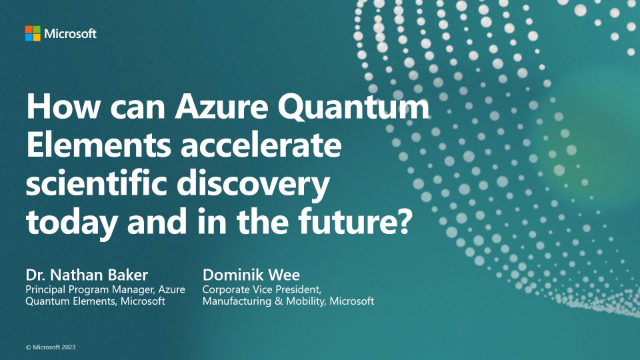 Microsoft

How can Azure Quantum Elements accelerate scientific discovery today and in the future?

Dr. Nathan Baker
Principal Program Manager, Azure Quantum Elements, Microsoft

Dominik Wee
Corporate Vice President, Manufacturing & Mobility, Microsoft

© Microsoft 2023